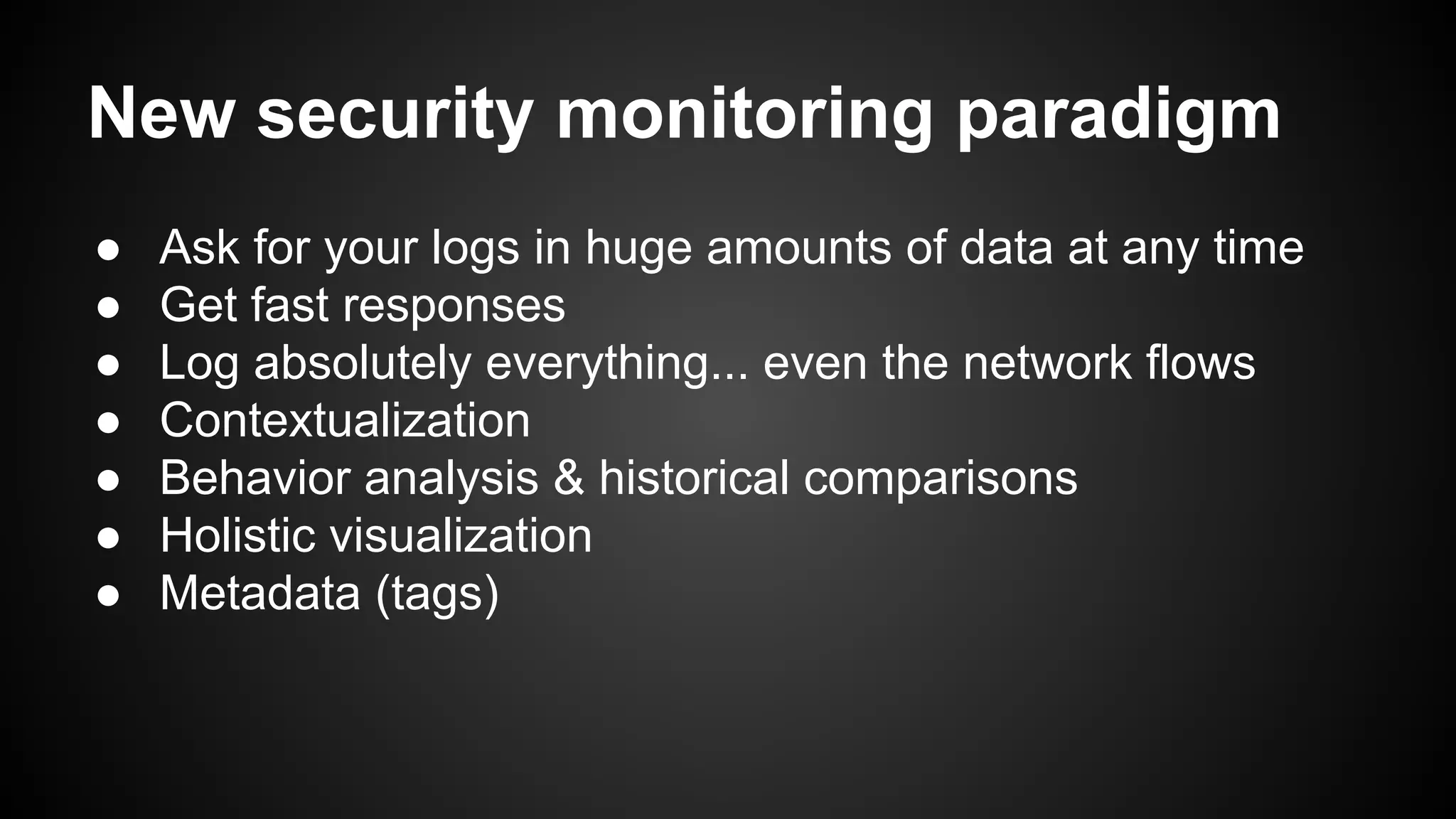 New security monitoring paradigm

● Ask for your logs in huge amounts of data at any time
● Get fast responses
● Log absolutely everything... even the network flows
● Contextualization
● Behavior analysis & historical comparisons
● Holistic visualization
● Metadata (tags)